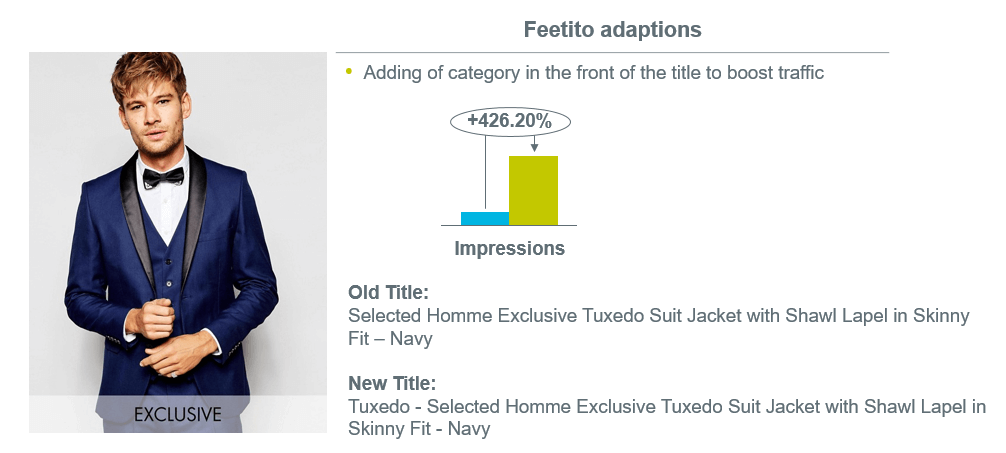 Feetito adaptions

EXCLUSIVE

• Adding of category in the front of the title to boost traffic

+426.20%

Impressions

Old Title:
Selected Homme Exclusive Tuxedo Suit Jacket with Shawl Lapel in Skinny Fit – Navy

New Title:
Tuxedo - Selected Homme Exclusive Tuxedo Suit Jacket with Shawl Lapel in Skinny Fit - Navy